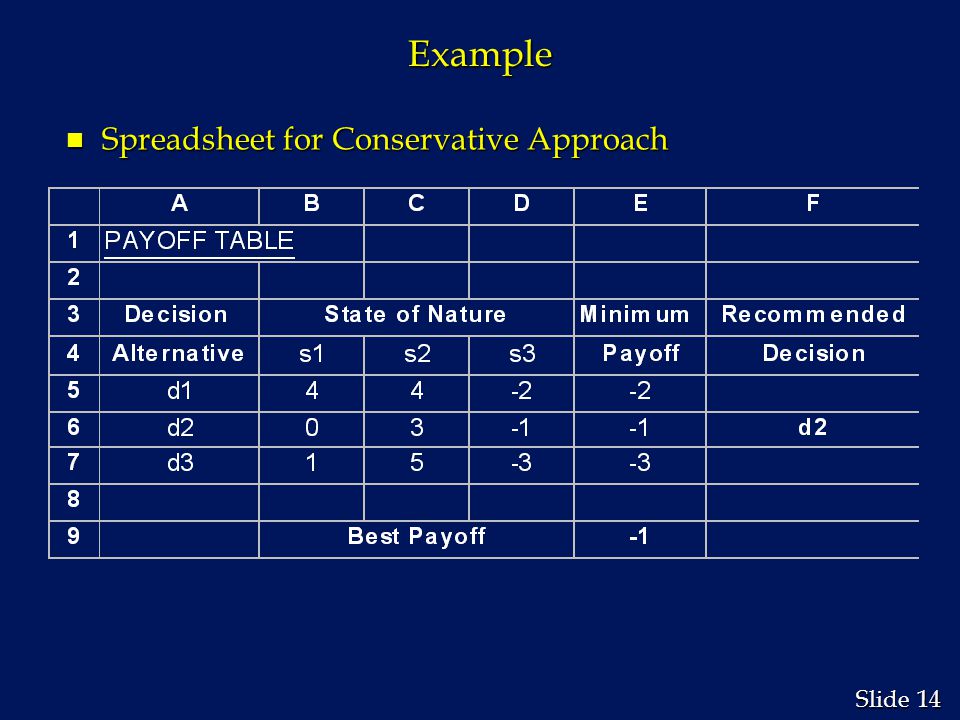 Example

Spreadsheet for Conservative Approach

| | A | B | C | D | E | F |
|---|---|---|---|---|---|---|
| 1 | PAYOFF TABLE | | | | | |
| 2 | | | | | | |
| 3 | Decision | State of Nature | | | Minimum | Recommended |
| 4 | Alternative | s1 | s2 | s3 | Payoff | Decision |
| 5 | d1 | 4 | 4 | -2 | -2 | |
| 6 | d2 | 0 | 3 | -1 | -1 | d2 |
| 7 | d3 | 1 | 5 | -3 | -3 | |
| 8 | | | | | | |
| 9 | | Best Payoff | | | -1 | |

Slide 14